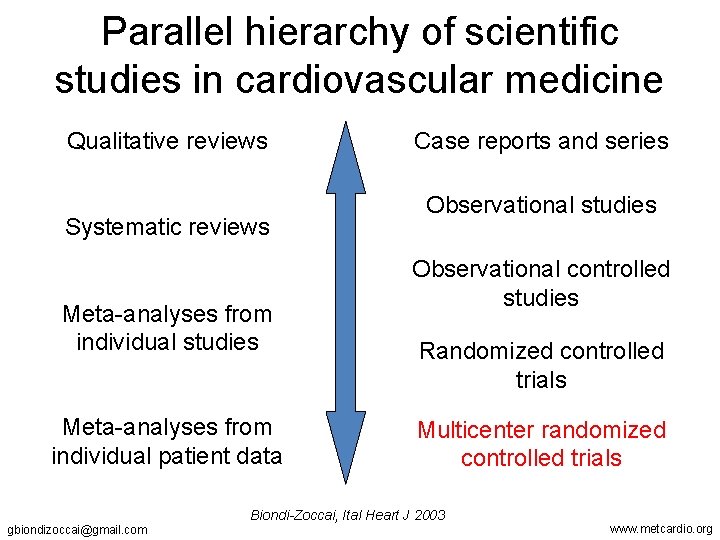 Parallel hierarchy of scientific studies in cardiovascular medicine

Qualitative reviews

Systematic reviews

Meta-analyses from individual studies

Meta-analyses from individual patient data

Case reports and series

Observational studies

Observational controlled studies

Randomized controlled trials

Multicenter randomized controlled trials

Biondi-Zoccai, Ital Heart J 2003

gbiondizoccai@gmail.com

www.metcardio.org